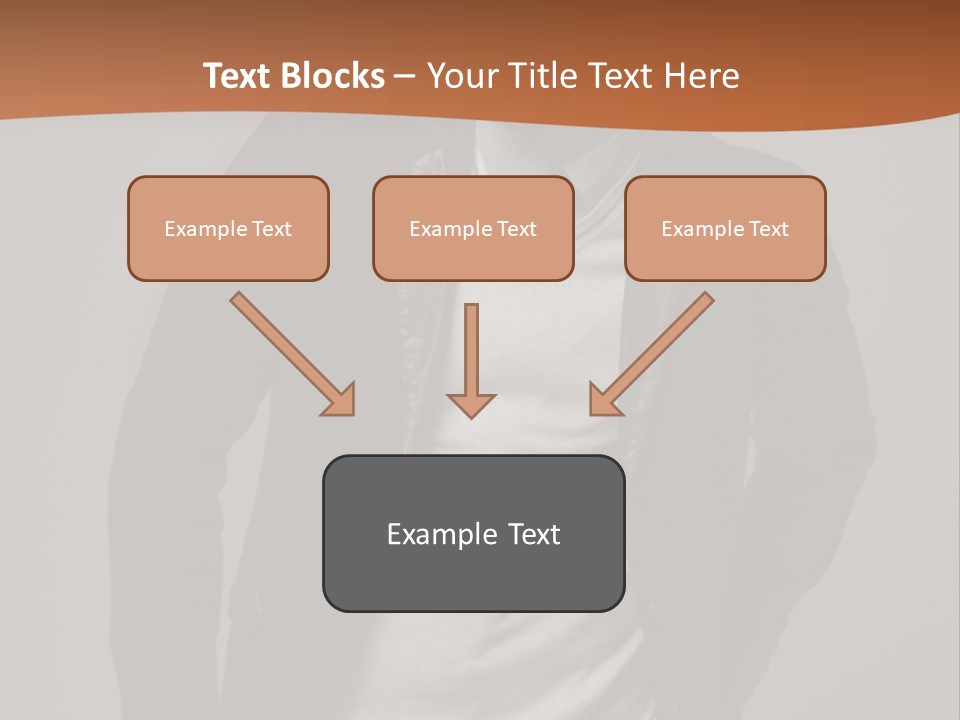 Text Blocks – Your Title Text Here

Example Text

Example Text

Example Text

Example Text